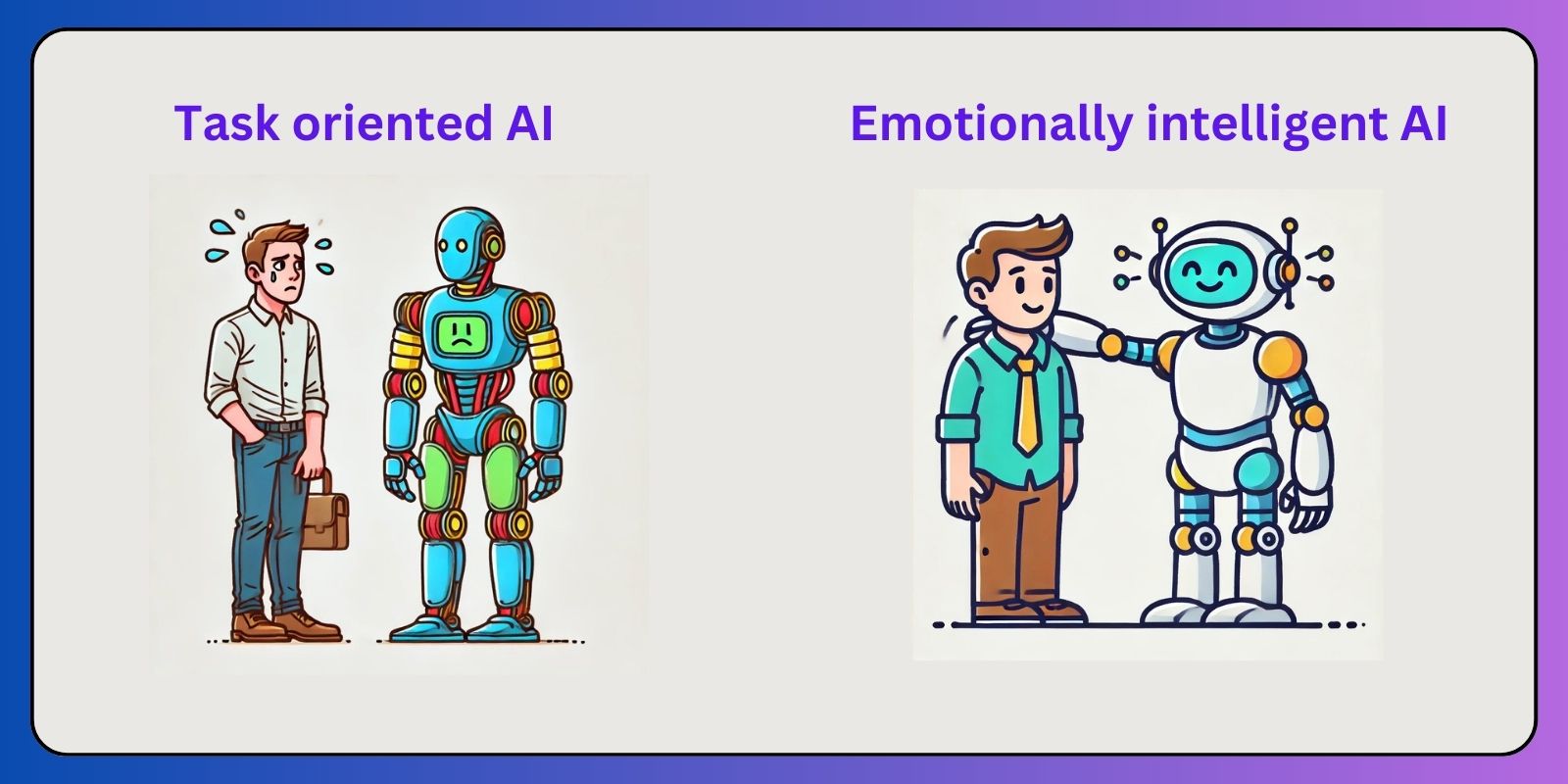 Task oriented AI

Emotionally intelligent AI